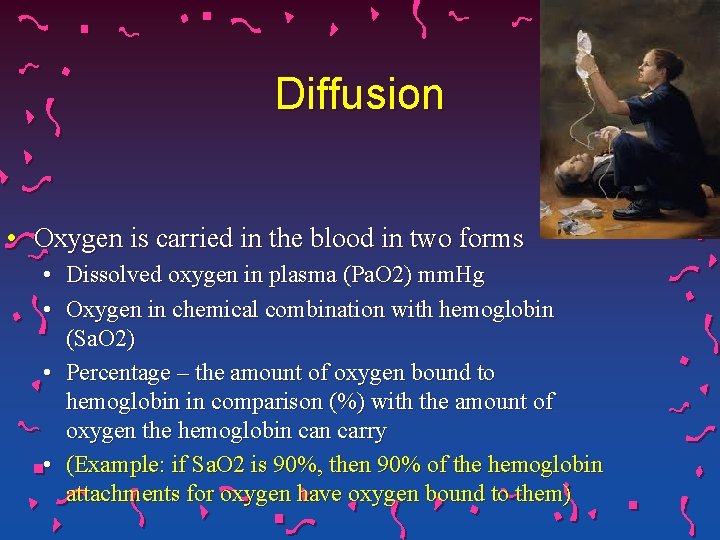 Diffusion

• Oxygen is carried in the blood in two forms
  • Dissolved oxygen in plasma (PaO2) mmHg
  • Oxygen in chemical combination with hemoglobin (SaO2)
  • Percentage – the amount of oxygen bound to hemoglobin in comparison (%) with the amount of oxygen the hemoglobin can carry
  • (Example: if SaO2 is 90%, then 90% of the hemoglobin attachments for oxygen have oxygen bound to them)